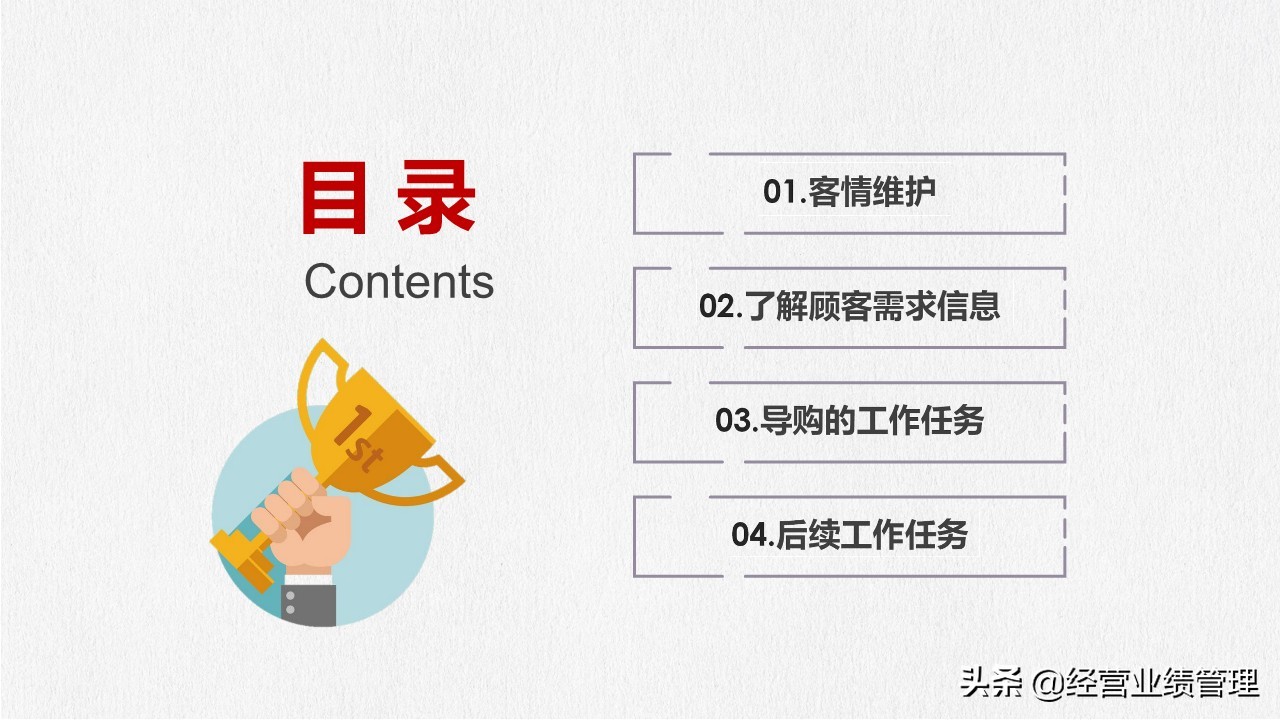 目 录
Contents

1st

01.客情维护

02.了解顾客需求信息

03.导购的工作任务

04.后续工作任务

头条 @经营业绩管理